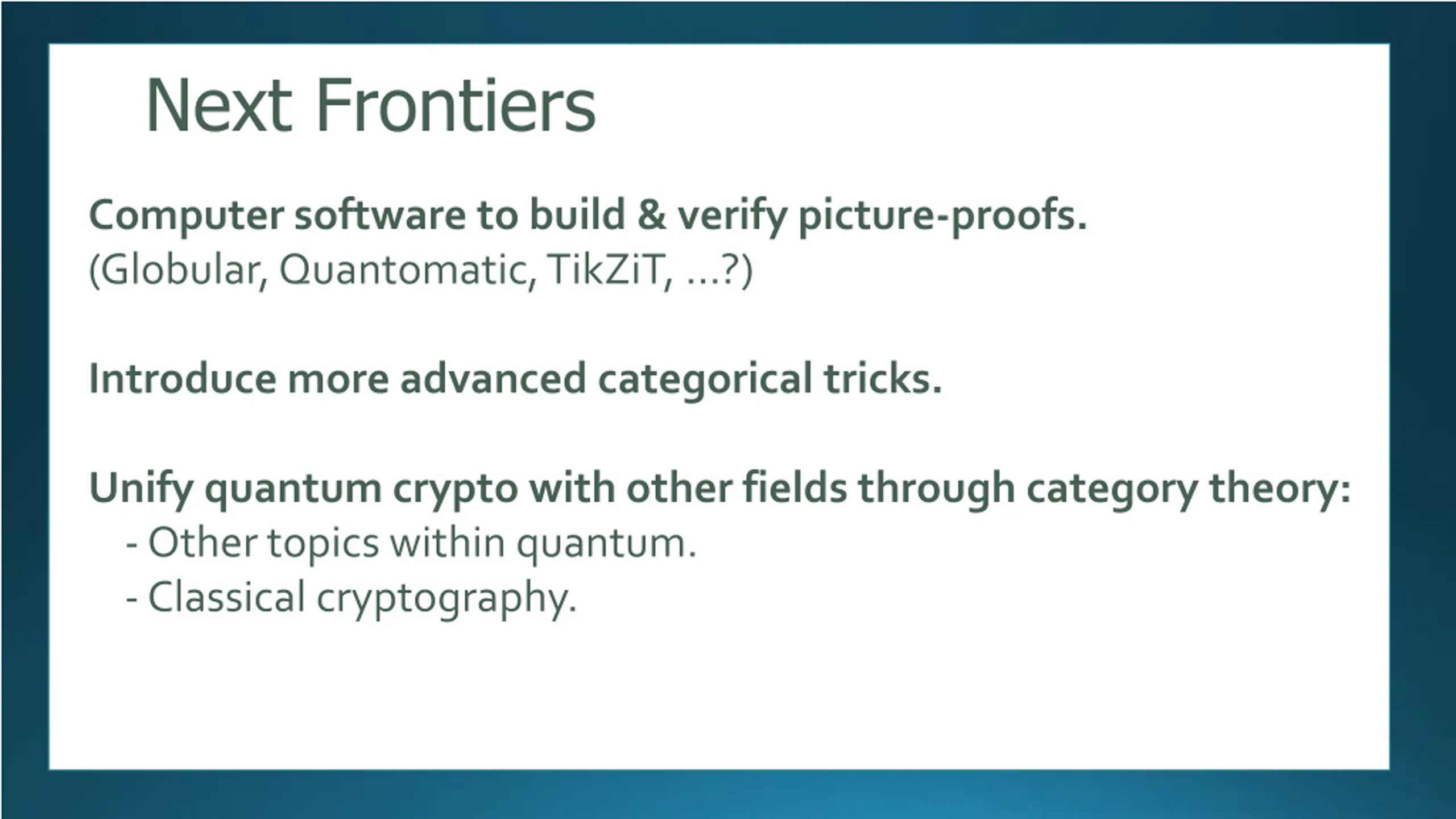 Next Frontiers

Computer software to build & verify picture-proofs.
(Globular, Quantomatic, TikZiT, ...?)

Introduce more advanced categorical tricks.

Unify quantum crypto with other fields through category theory:
- Other topics within quantum.
- Classical cryptography.